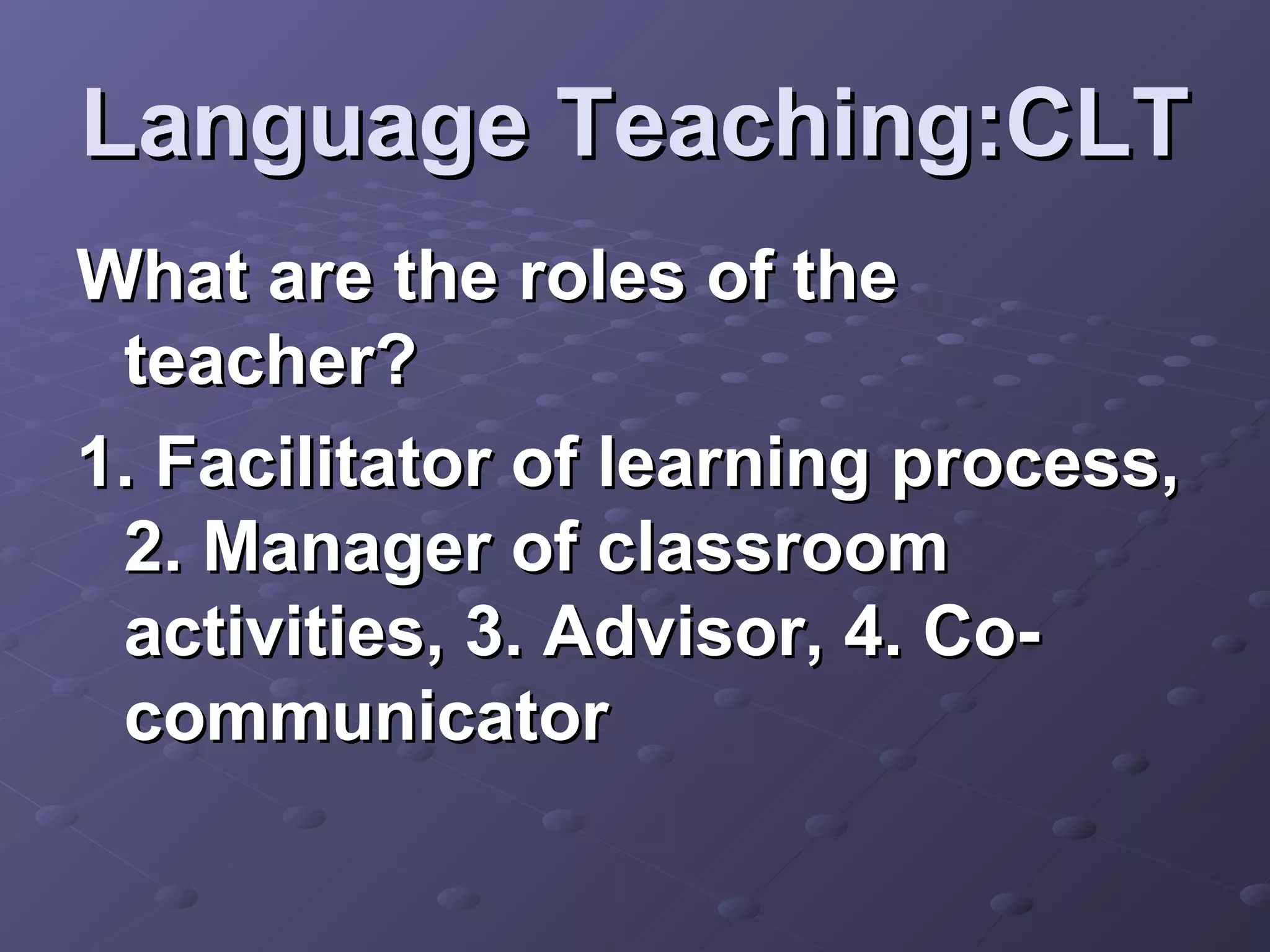 Language Teaching:CLT

What are the roles of the teacher?

1. Facilitator of learning process, 2. Manager of classroom activities, 3. Advisor, 4. Co-communicator